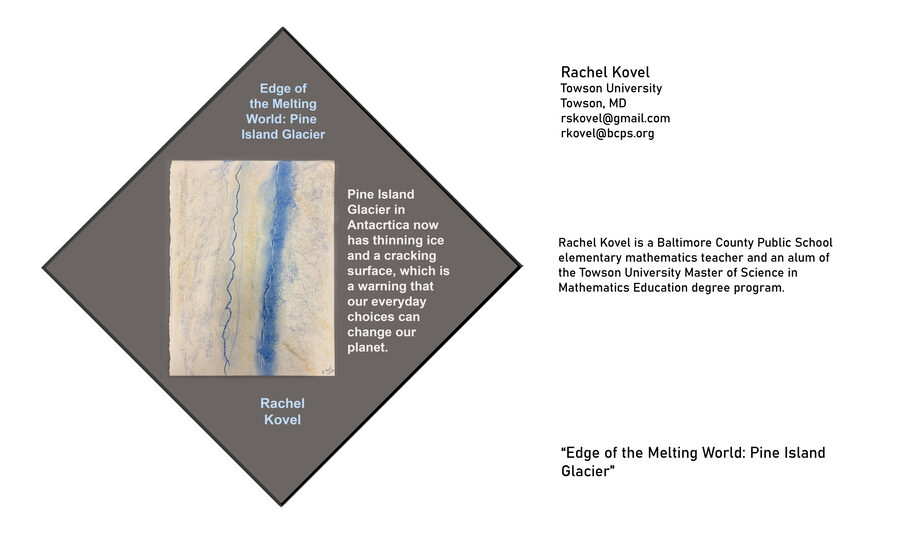 Edge of the Melting World: Pine Island Glacier

Pine Island Glacier in Antacrtica now has thinning ice and a cracking surface, which is a warning that our everyday choices can change our planet.

Rachel Kovel

Rachel Kovel
Towson University
Towson, MD
rskovel@gmail.com
rkovel@bcps.org

Rachel Kovel is a Baltimore County Public School elementary mathematics teacher and an alum of the Towson University Master of Science in Mathematics Education degree program.

"Edge of the Melting World: Pine Island Glacier"